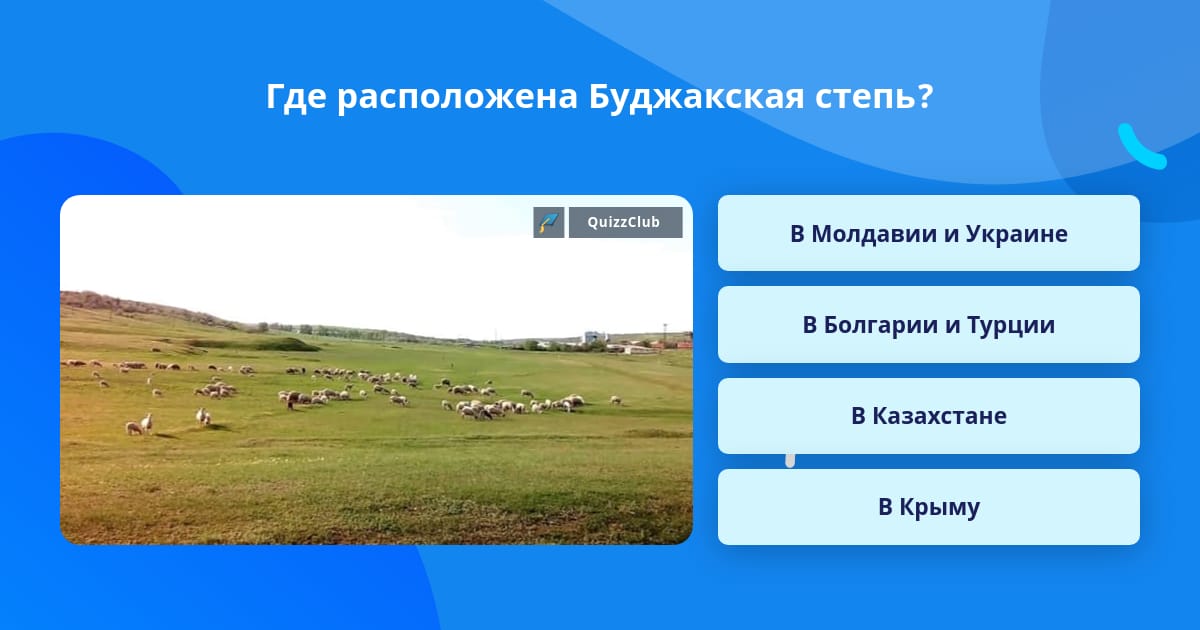 Где расположена Буджакская степь?

QuizzClub

В Молдавии и Украине

В Болгарии и Турции

В Казахстане

В Крыму